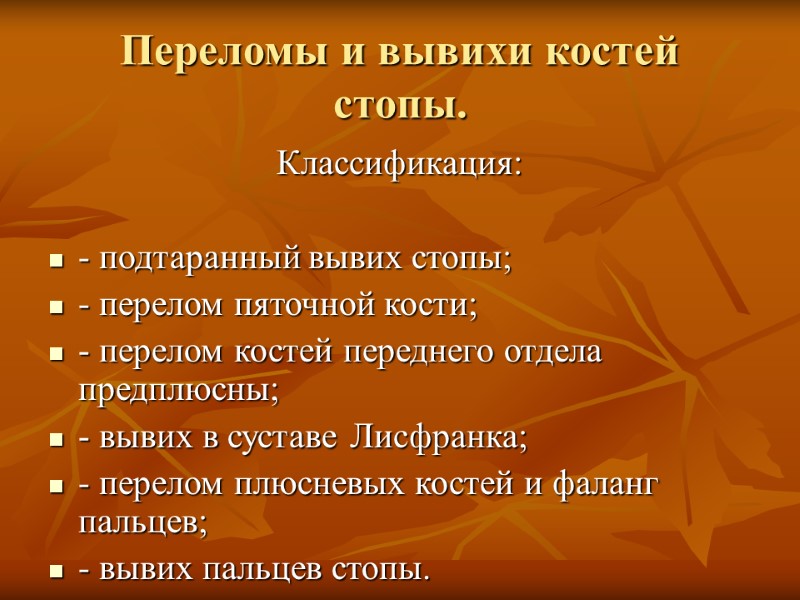 Переломы и вывихи костей стопы.

Классификация:

- - подтаранный вывих стопы;
- - перелом пяточной кости;
- - перелом костей переднего отдела предплюсны;
- - вывих в суставе Лисфранка;
- - перелом плюсневых костей и фаланг пальцев;
- - вывих пальцев стопы.